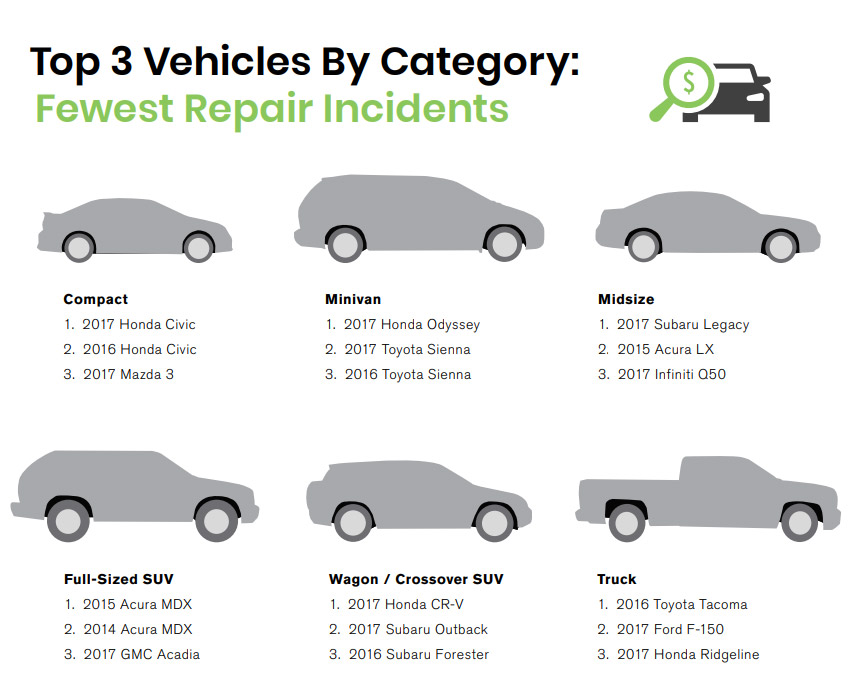 Top 3 Vehicles By Category:
Fewest Repair Incidents

$

Compact
1. 2017 Honda Civic
2. 2016 Honda Civic
3. 2017 Mazda 3

Minivan
1. 2017 Honda Odyssey
2. 2017 Toyota Sienna
3. 2016 Toyota Sienna

Midsize
1. 2017 Subaru Legacy
2. 2015 Acura LX
3. 2017 Infiniti Q50

Full-Sized SUV
1. 2015 Acura MDX
2. 2014 Acura MDX
3. 2017 GMC Acadia

Wagon / Crossover SUV
1. 2017 Honda CR-V
2. 2017 Subaru Outback
3. 2016 Subaru Forester

Truck
1. 2016 Toyota Tacoma
2. 2017 Ford F-150
3. 2017 Honda Ridgeline